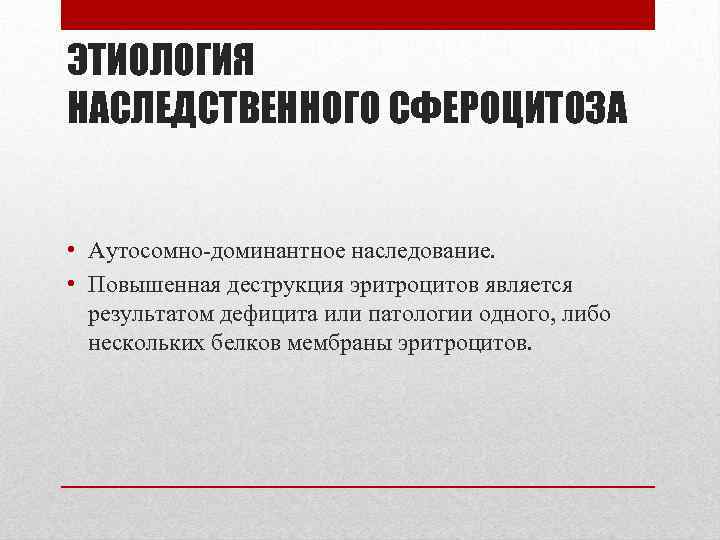 ЭТИОЛОГИЯ НАСЛЕДСТВЕННОГО СФЕРОЦИТОЗА

• Аутосомно-доминантное наследование.
• Повышенная деструкция эритроцитов является результатом дефицита или патологии одного, либо нескольких белков мембраны эритроцитов.